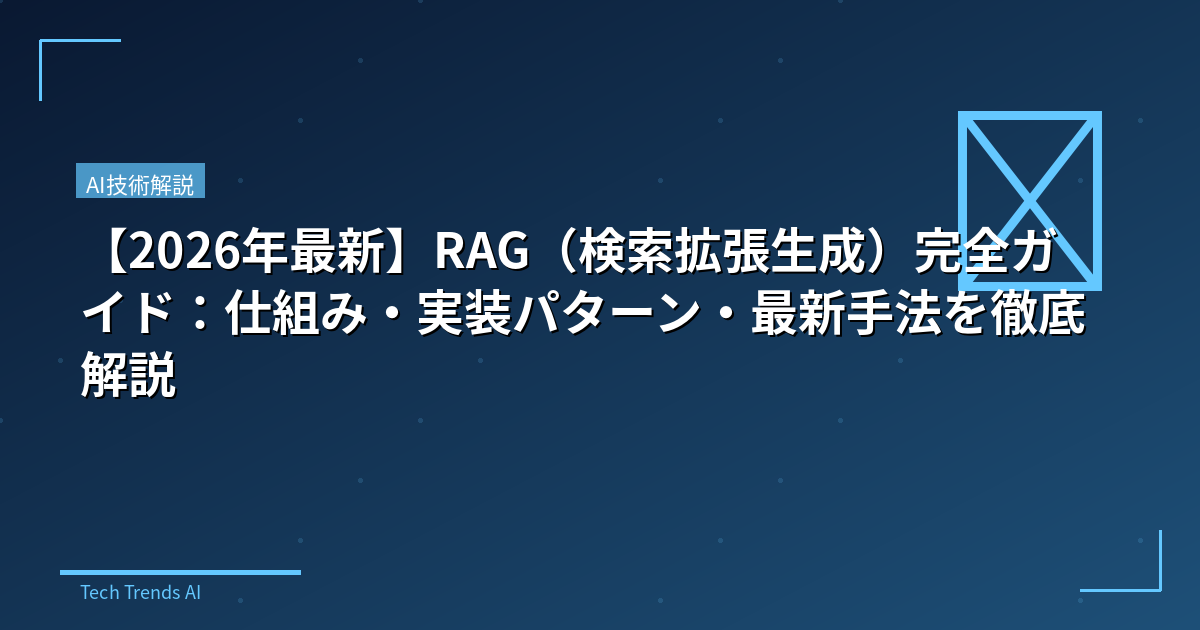 AI技術解説

【2026年最新】RAG（検索拡張生成）完全ガイド：仕組み・実装パターン・最新手法を徹底解説

Tech Trends AI